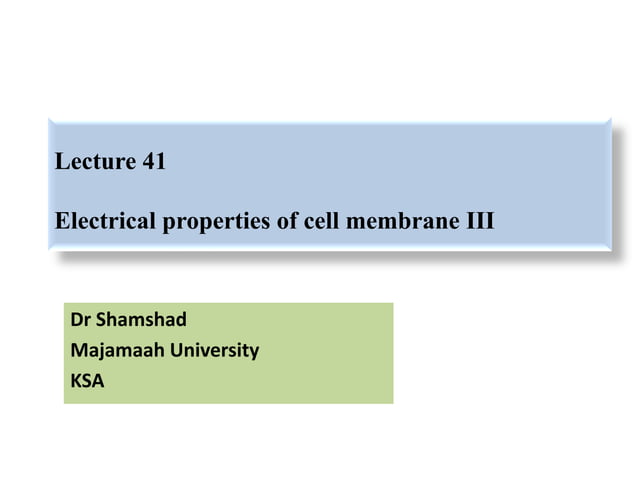 Lecture 41

Electrical properties of cell membrane III

Dr Shamshad
Majamaah University
KSA